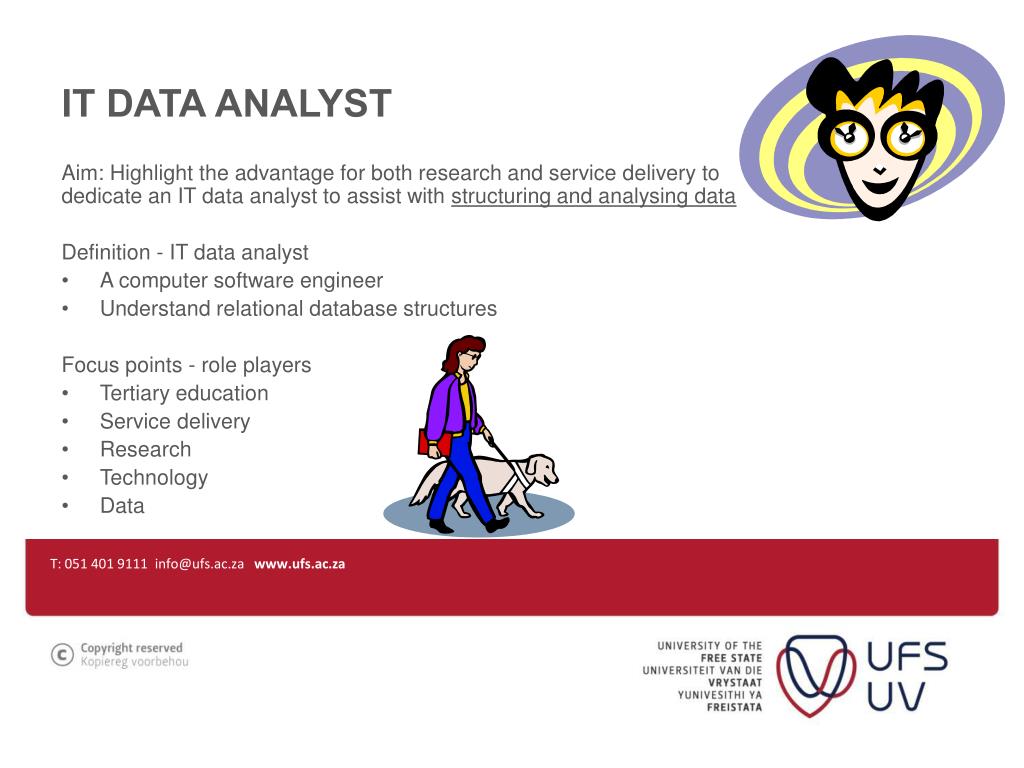 IT DATA ANALYST

Aim: Highlight the advantage for both research and service delivery to dedicate an IT data analyst to assist with structuring and analysing data

Definition - IT data analyst
• A computer software engineer
• Understand relational database structures

Focus points - role players
• Tertiary education
• Service delivery
• Research
• Technology
• Data

T: 051 401 9111 info@ufs.ac.za www.ufs.ac.za

Copyright reserved
Kopiereg voorbehou

UNIVERSITY OF THE
FREE STATE
UNIVERSITEIT VAN DIE
VRYSTAAT
YUNIVESITHI YA
FREISTATA

UFS
UV